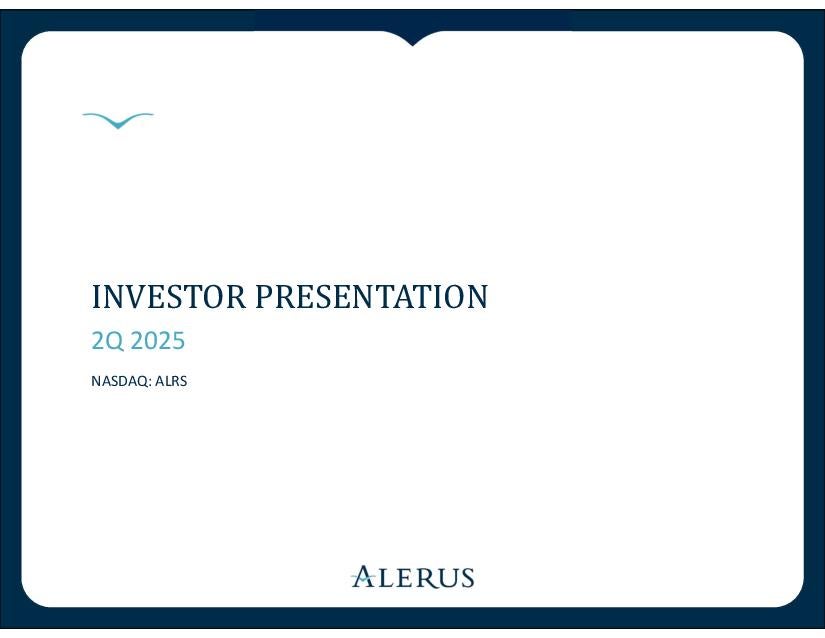 INVESTOR PRESENTATION

2Q 2025

NASDAQ: ALRS

ALERUS